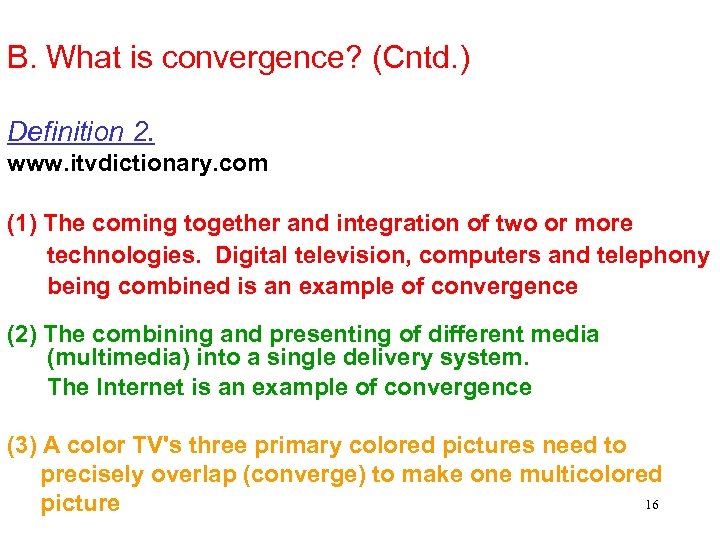 B. What is convergence? (Cntd.)

Definition 2.
www.itvdictionary.com

(1) The coming together and integration of two or more technologies. Digital television, computers and telephony being combined is an example of convergence

(2) The combining and presenting of different media (multimedia) into a single delivery system.
The Internet is an example of convergence

(3) A color TV's three primary colored pictures need to precisely overlap (converge) to make one multicolored picture

16